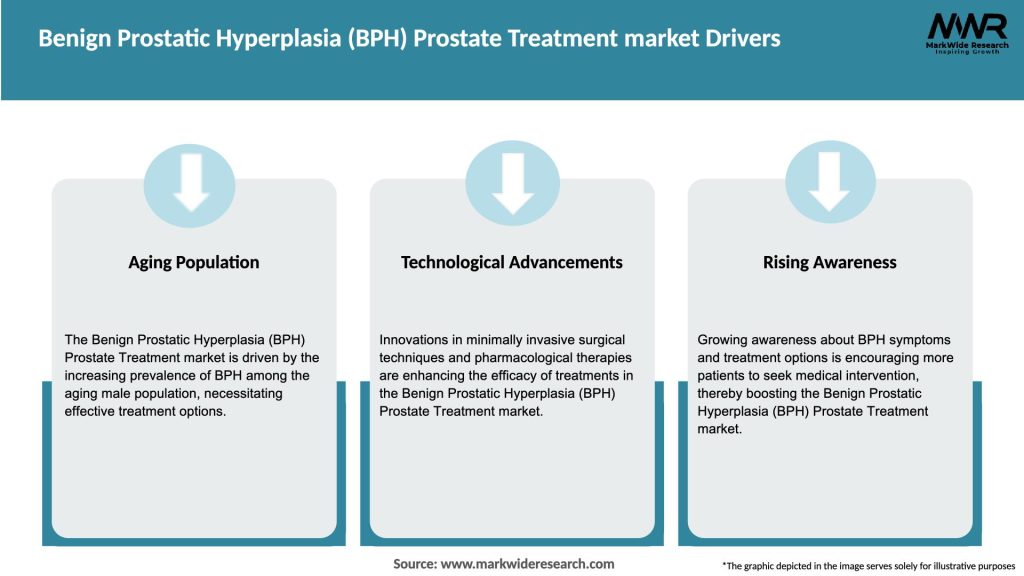 Benign Prostatic Hyperplasia (BPH) Prostate Treatment market Drivers

MWR
MarkWide Research
Inspiring Growth

Aging Population

The Benign Prostatic Hyperplasia (BPH) Prostate Treatment market is driven by the increasing prevalence of BPH among the aging male population, necessitating effective treatment options.

Technological Advancements

Innovations in minimally invasive surgical techniques and pharmacological therapies are enhancing the efficacy of treatments in the Benign Prostatic Hyperplasia (BPH) Prostate Treatment market.

Rising Awareness

Growing awareness about BPH symptoms and treatment options is encouraging more patients to seek medical intervention, thereby boosting the Benign Prostatic Hyperplasia (BPH) Prostate Treatment market.

Source: www.markwideresearch.com

*The graphic depicted in the image serves solely for illustrative purposes